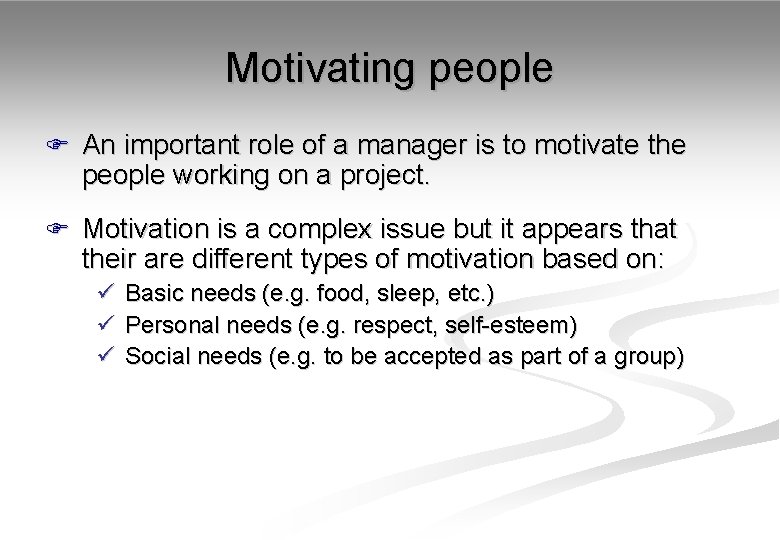 Motivating people

An important role of a manager is to motivate the people working on a project.

Motivation is a complex issue but it appears that their are different types of motivation based on:

✓ Basic needs (e.g. food, sleep, etc.)
✓ Personal needs (e.g. respect, self-esteem)
✓ Social needs (e.g. to be accepted as part of a group)